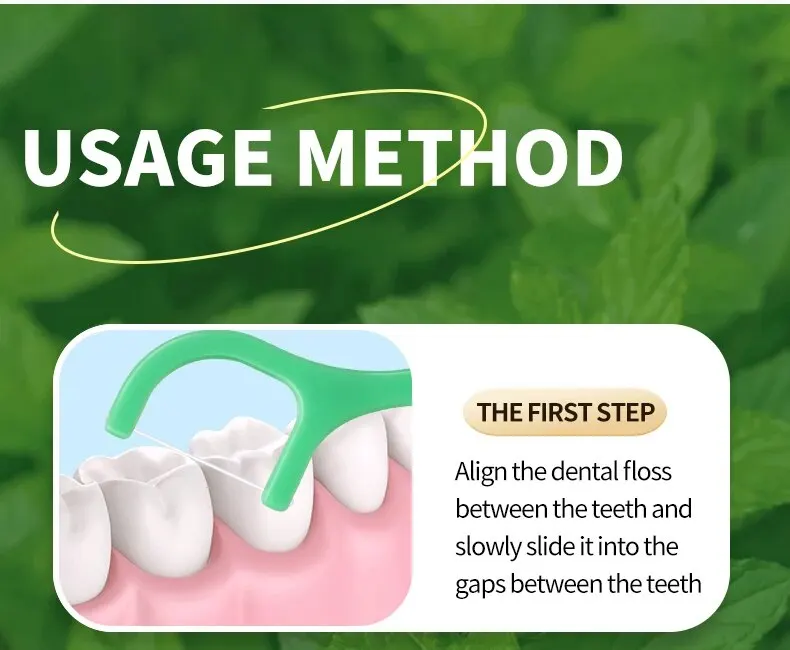 USAGE METHOD

THE FIRST STEP

Align the dental floss between the teeth and slowly slide it into the gaps between the teeth